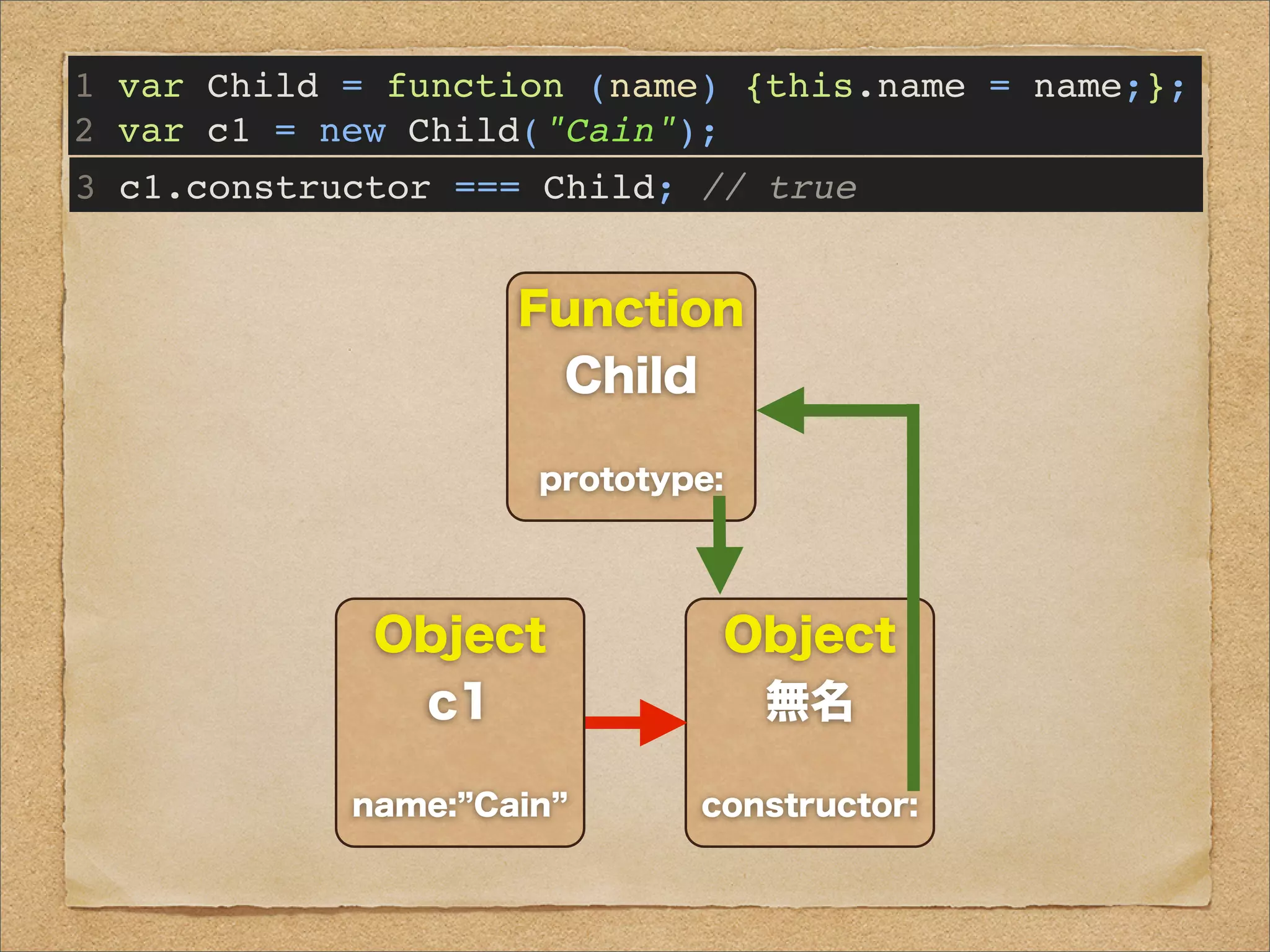 1 var Child = function (name) {this.name = name;};
2 var c1 = new Child("Cain");

3 c1.constructor === Child; // true

Function
Child
prototype:

Object
c1
name:”Cain”

Object
無名
constructor: